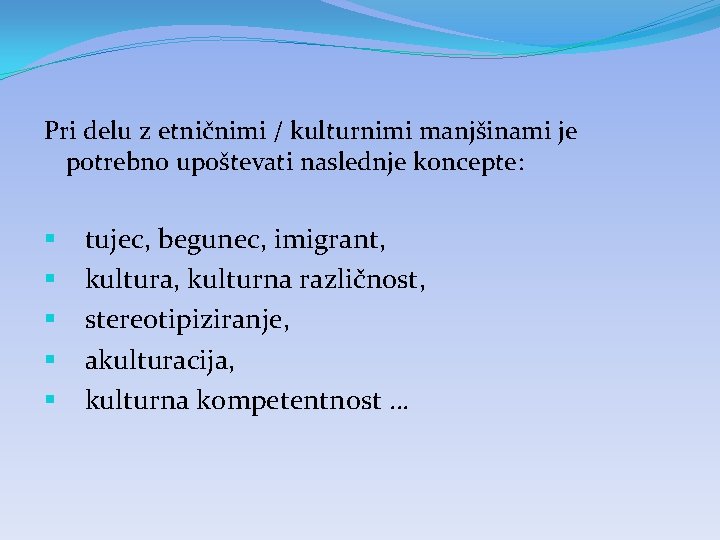 Pri delu z etničnimi / kulturnimi manjšinami je potrebno upoštevati naslednje koncepte:

- tujec, begunec, imigrant,
- kultura, kulturna različnost,
- stereotipiziranje,
- akulturacija,
- kulturna kompetentnost …